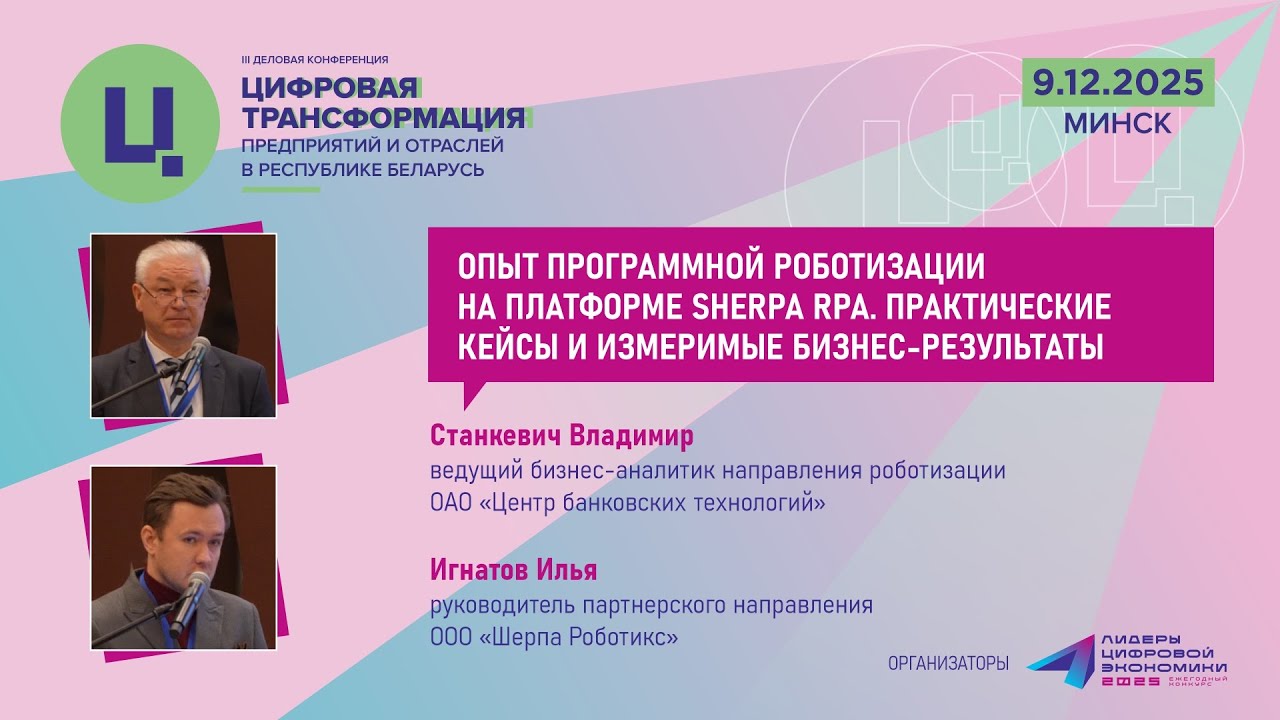 Ц.

III ДЕЛОВАЯ КОНФЕРЕНЦИЯ
ЦИФРОВАЯ ТРАНСФОРМАЦИЯ
ПРЕДПРИЯТИЙ И ОТРАСЛЕЙ В РЕСПУБЛИКЕ БЕЛАРУСЬ

9.12.2025
МИНСК

ОПЫТ ПРОГРАММНОЙ РОБОТИЗАЦИИ НА ПЛАТФОРМЕ SHERPA RPA. ПРАКТИЧЕСКИЕ КЕЙСЫ И ИЗМЕРИМЫЕ БИЗНЕС-РЕЗУЛЬТАТЫ

Станкевич Владимир
ведущий бизнес-аналитик направления роботизации
ОАО «Центр банковских технологий»

Игнатов Илья
руководитель партнерского направления
ООО «Шерпа Роботикс»

ОРГАНИЗАТОРЫ

ЛИДЕРЫ ЦИФРОВОЙ ЭКОНОМИКИ 2025 ЕЖЕГОДНЫЙ КОНКУРС